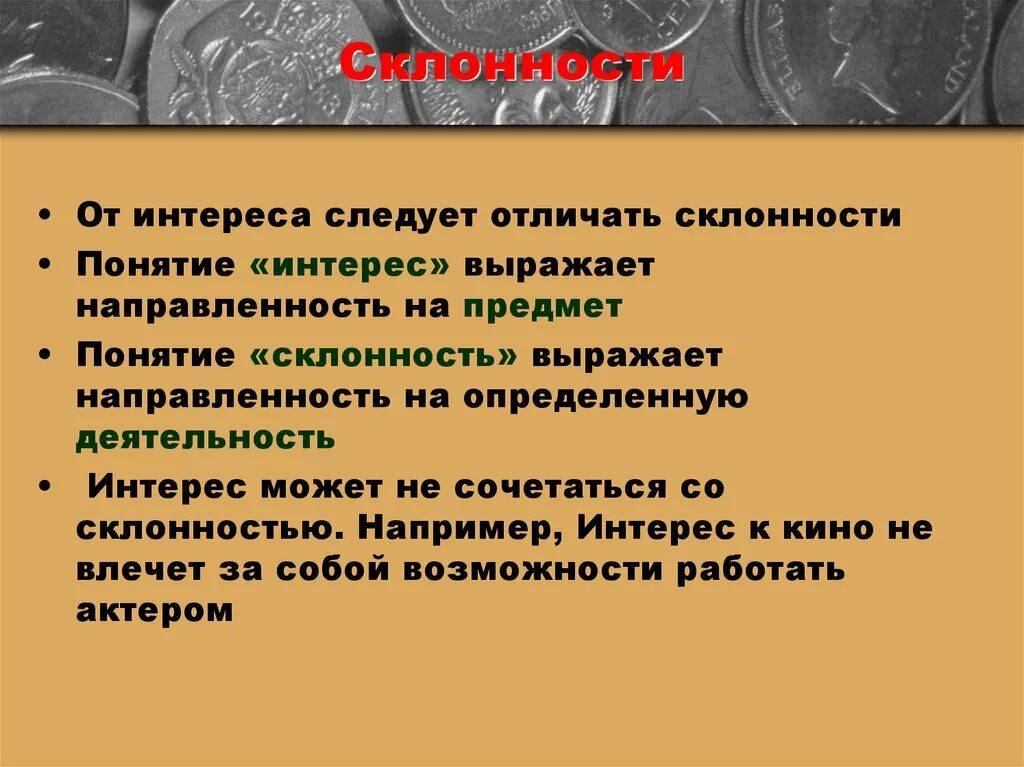 Склонности

• От интереса следует отличать склонности
• Понятие «интерес» выражает направленность на предмет
• Понятие «склонность» выражает направленность на определенную деятельность
• Интерес может не сочетаться со склонностью. Например, Интерес к кино не влечет за собой возможности работать актером